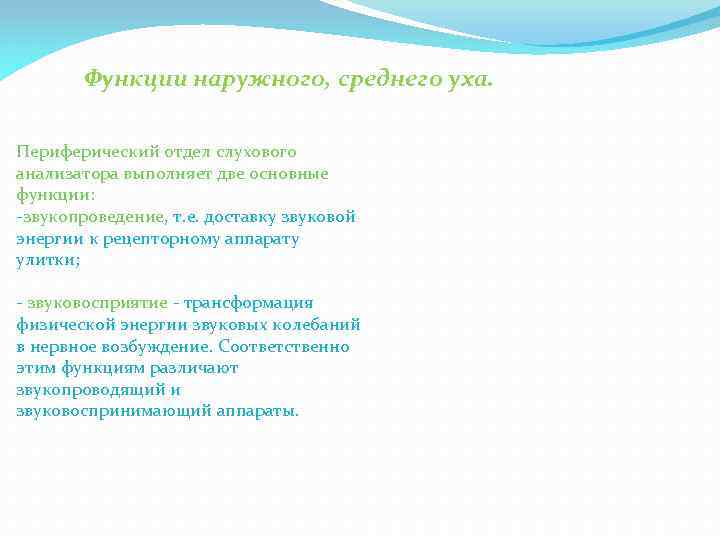 Функции наружного, среднего уха.

Периферический отдел слухового анализатора выполняет две основные функции:
-звукопроведение, т.е. доставку звуковой энергии к рецепторному аппарату улитки;

- звуковосприятие - трансформация физической энергии звуковых колебаний в нервное возбуждение. Соответственно этим функциям различают звукопроводящий и звуковоспринимающий аппараты.